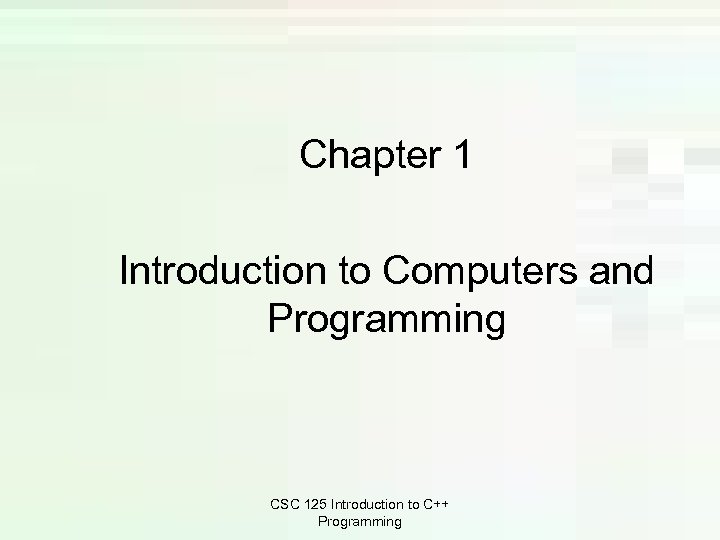 Chapter 1

Introduction to Computers and Programming

CSC 125 Introduction to C++ Programming